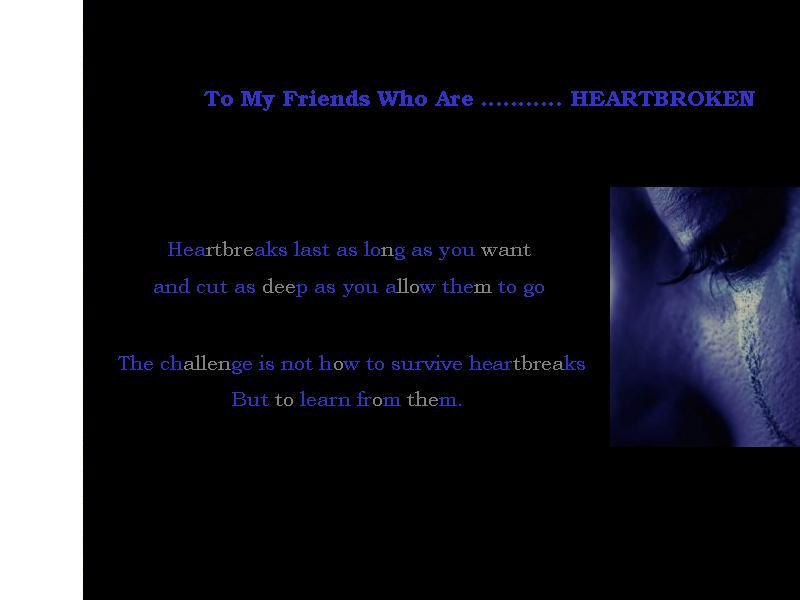 To My Friends Who Are ........... HEARTBROKEN

Heartbreaks last as long as you want
and cut as deep as you allow them to go

The challenge is not how to survive heartbreaks
But to learn from them.